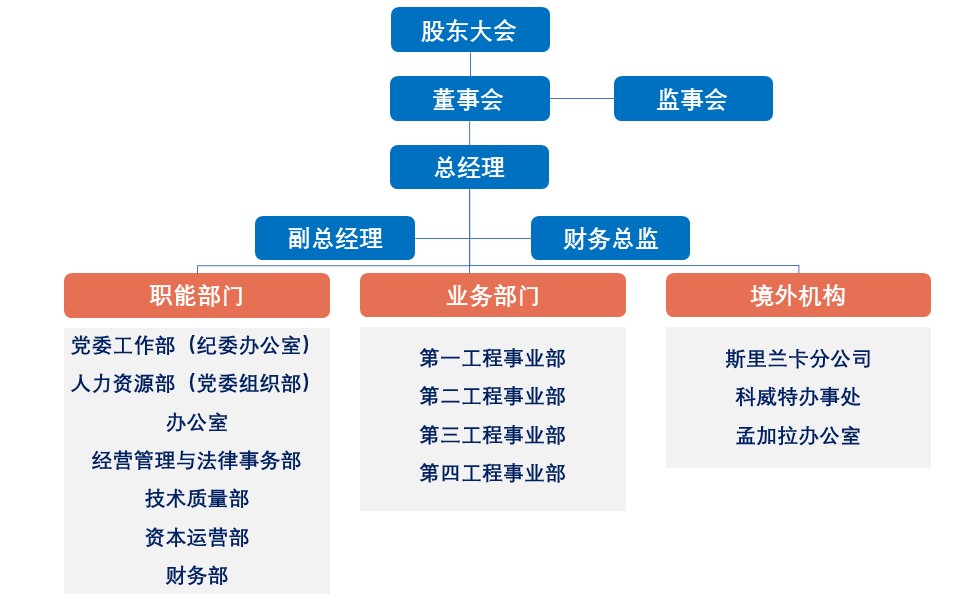 股东大会

董事会

监事会

总经理

副总经理

财务总监

职能部门

党委工作部（纪委办公室）
人力资源部（党委组织部）
办公室
经营管理与法律事务部
技术质量部
资本运营部
财务部

业务部门

第一工程事业部
第二工程事业部
第三工程事业部
第四工程事业部

境外机构

斯里兰卡分公司
科威特办事处
孟加拉办公室